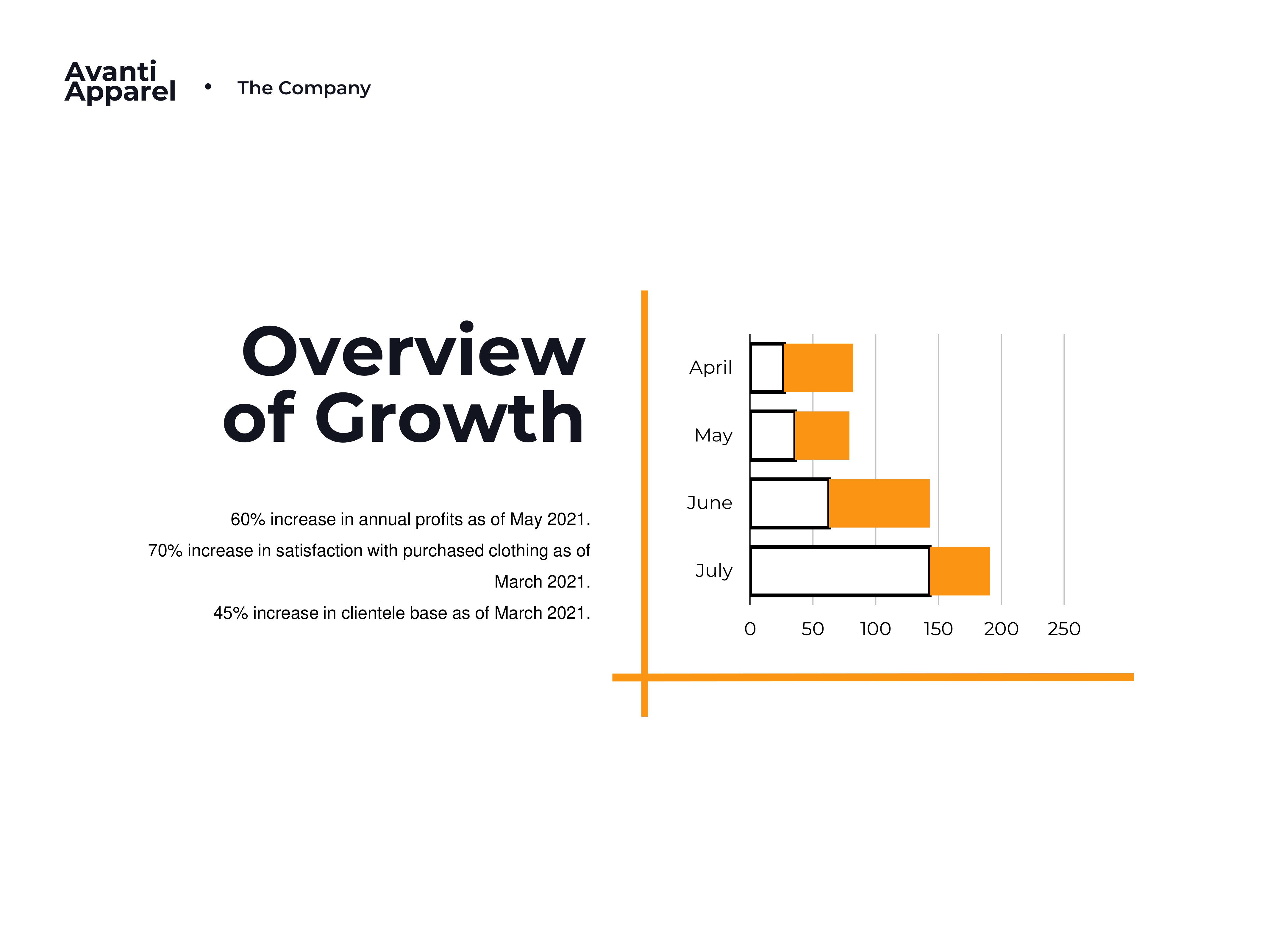 Avanti Apparel • The Company

Overview of Growth

60% increase in annual profits as of May 2021.

70% increase in satisfaction with purchased clothing as of March 2021.

45% increase in clientele base as of March 2021.

April
May
June
July

0 50 100 150 200 250